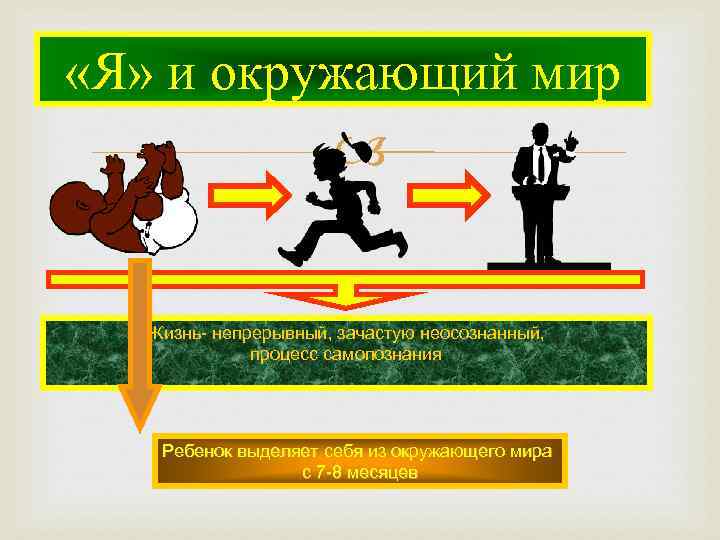 «Я» и окружающий мир

Жизнь- непрерывный, зачастую неосознанный, процесс самопознания

Ребенок выделяет себя из окружающего мира с 7-8 месяцев